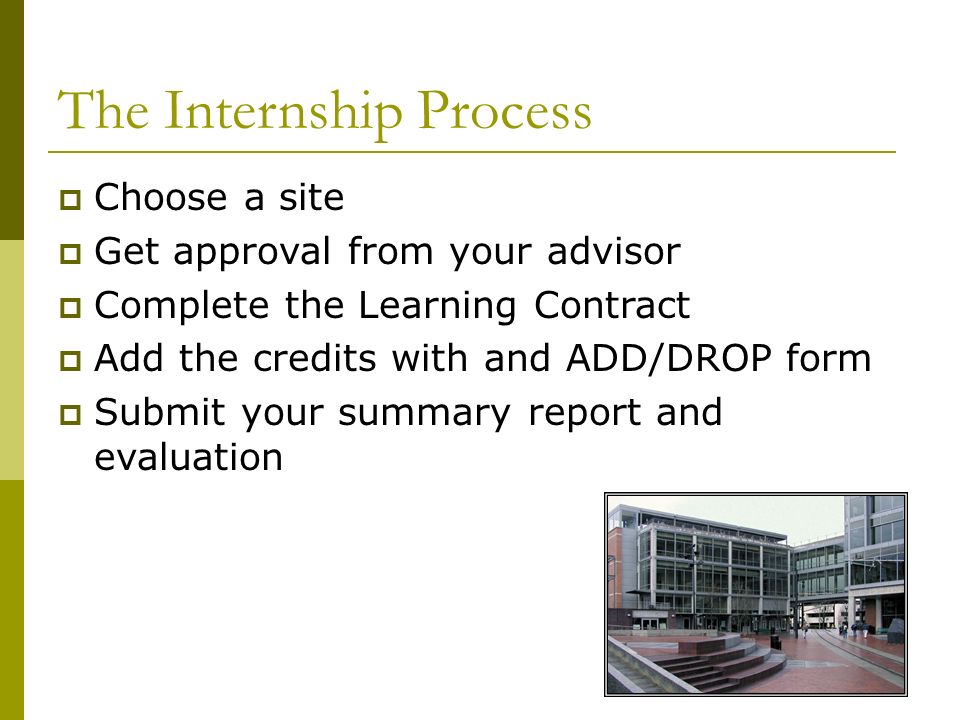 The Internship Process

- Choose a site
- Get approval from your advisor
- Complete the Learning Contract
- Add the credits with and ADD/DROP form
- Submit your summary report and evaluation